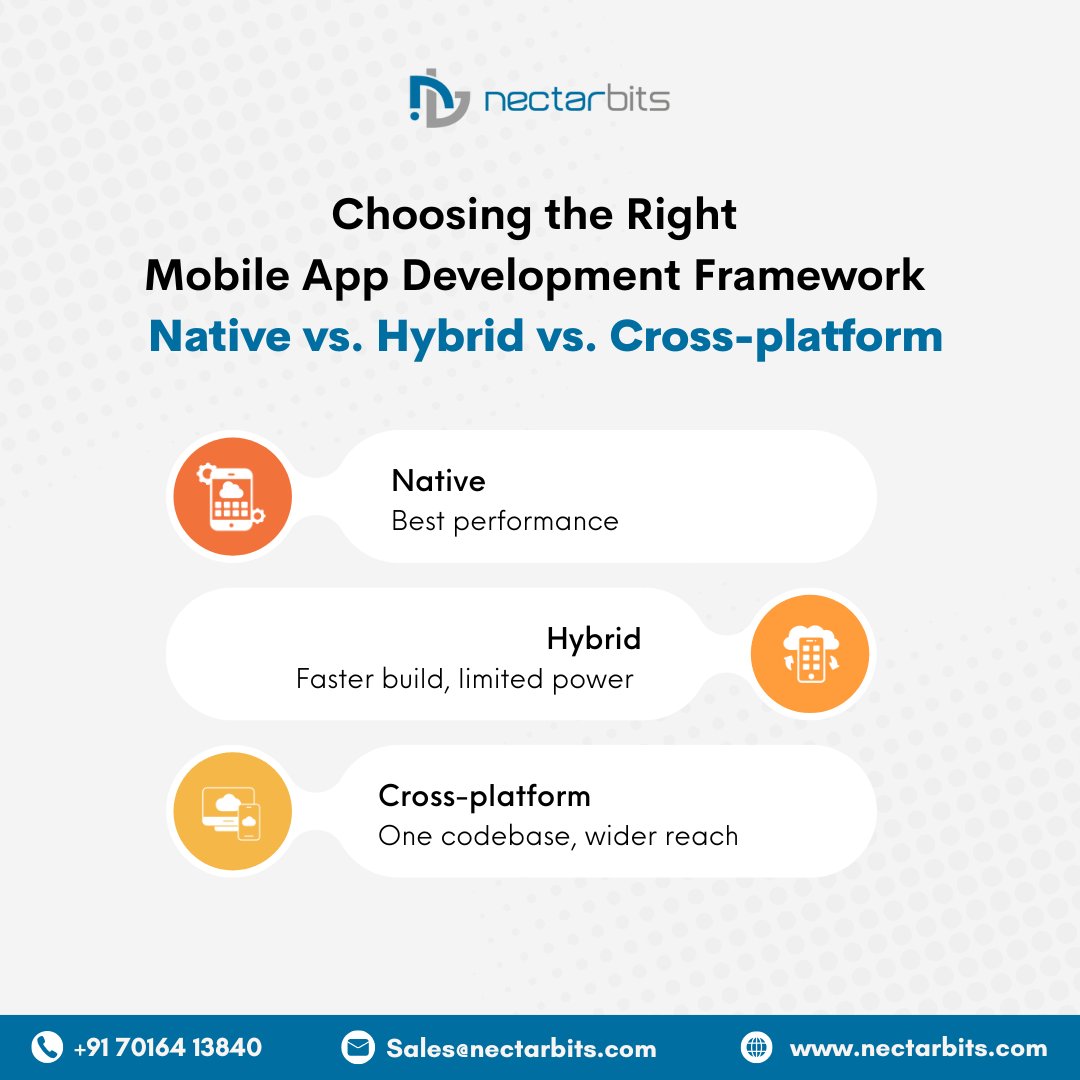 nectarbits

Choosing the Right
Mobile App Development Framework
Native vs. Hybrid vs. Cross-platform

Native
Best performance

Hybrid
Faster build, limited power

Cross-platform
One codebase, wider reach

+91 70164 13840
Sales@nectarbits.com
www.nectarbits.com